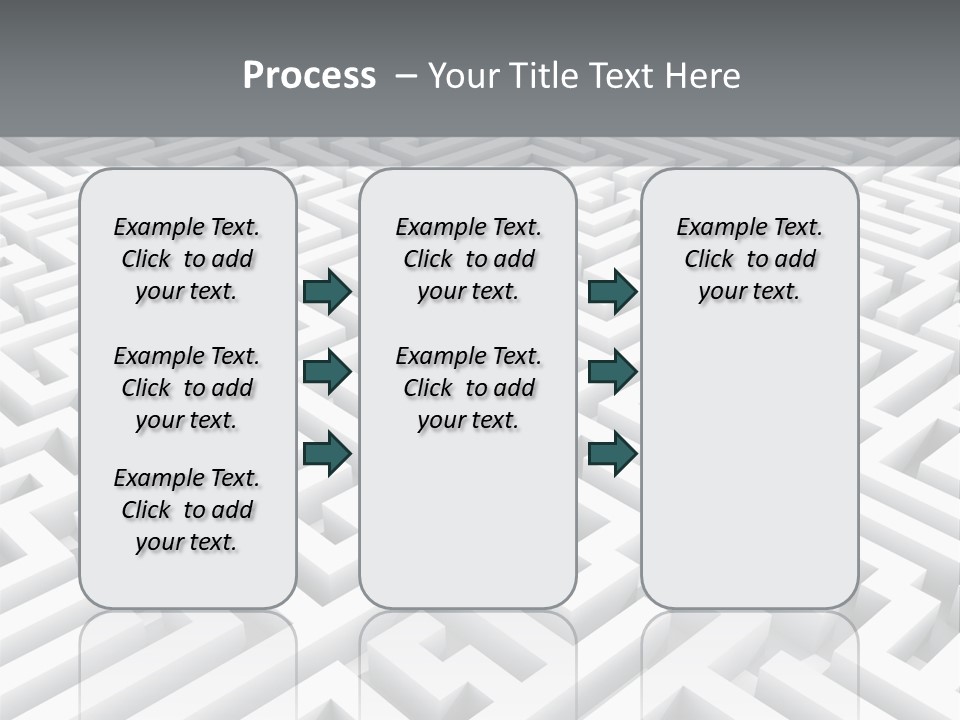 Process – Your Title Text Here

Example Text. Click to add your text.

Example Text. Click to add your text.

Example Text. Click to add your text.

Example Text. Click to add your text.

Example Text. Click to add your text.

Example Text. Click to add your text.